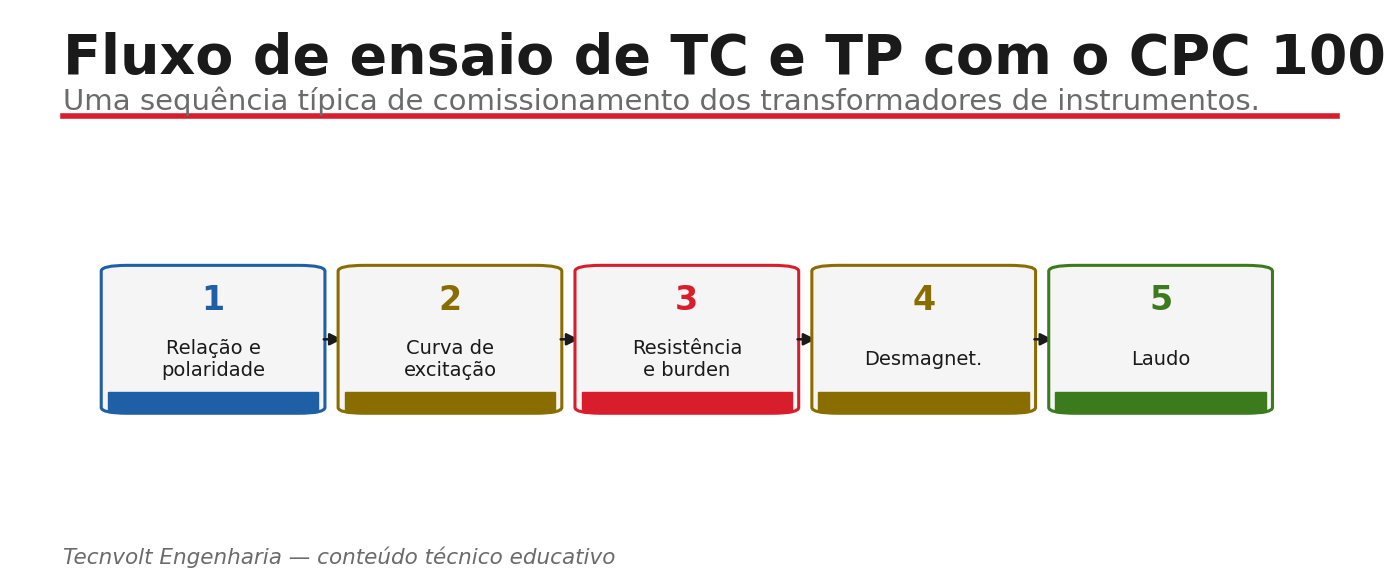 Fluxo de ensaio de TC e TP com o CPC 100

Uma sequência típica de comissionamento dos transformadores de instrumentos.

1
Relação e polaridade

2
Curva de excitação

3
Resistência e burden

4
Desmagnet.

5
Laudo

Tecnvolt Engenharia — conteúdo técnico educativo